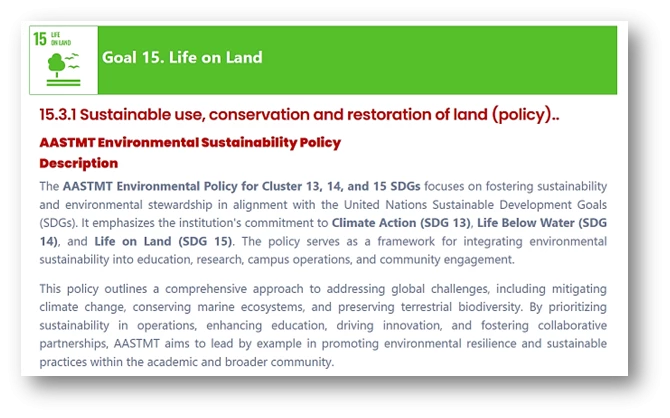 15 LIFE ON LAND

Goal 15. Life on Land

15.3.1 Sustainable use, conservation and restoration of land (policy)..

AASTMT Environmental Sustainability Policy

Description

The AASTMT Environmental Policy for Cluster 13, 14, and 15 SDGs focuses on fostering sustainability and environmental stewardship in alignment with the United Nations Sustainable Development Goals (SDGs). It emphasizes the institution's commitment to Climate Action (SDG 13), Life Below Water (SDG 14), and Life on Land (SDG 15). The policy serves as a framework for integrating environmental sustainability into education, research, campus operations, and community engagement.

This policy outlines a comprehensive approach to addressing global challenges, including mitigating climate change, conserving marine ecosystems, and preserving terrestrial biodiversity. By prioritizing sustainability in operations, enhancing education, driving innovation, and fostering collaborative partnerships, AASTMT aims to lead by example in promoting environmental resilience and sustainable practices within the academic and broader community.